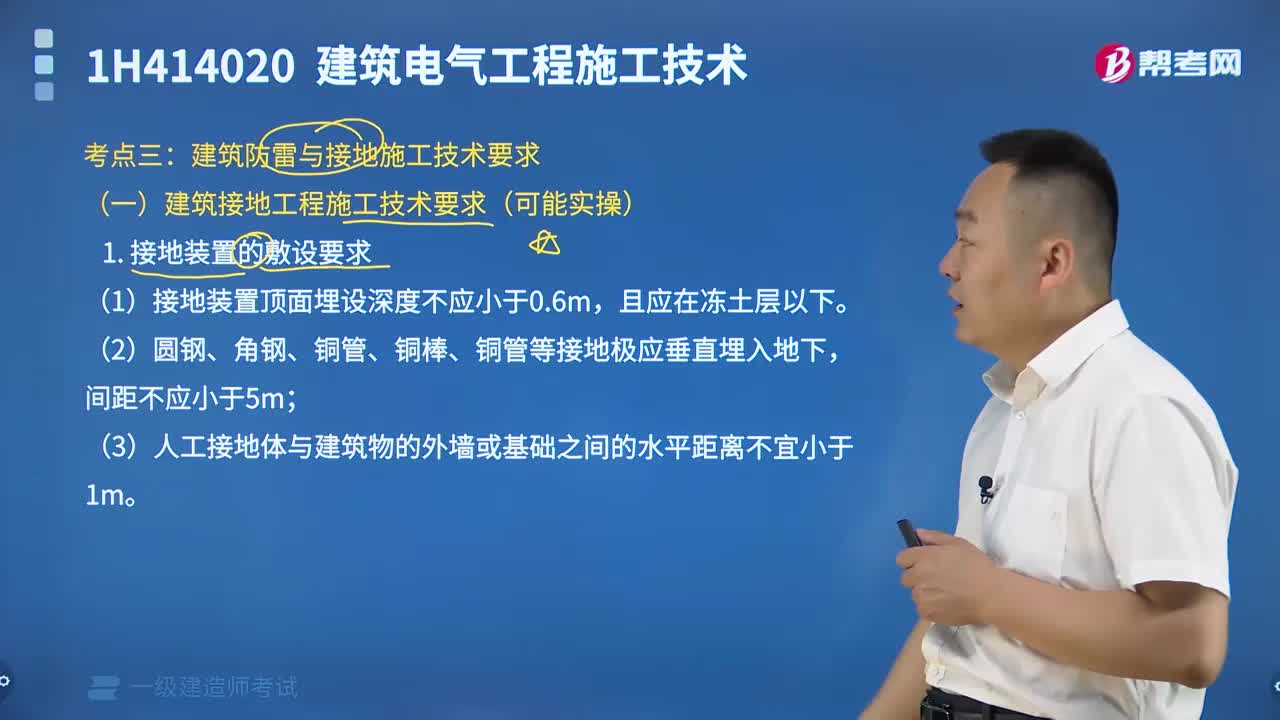 1H414020 建筑电气工程施工技术

帮考网

考点三：建筑防雷与接地施工技术要求

（一）建筑接地工程施工技术要求（可能实操）

1. 接地装置的敷设要求

（1）接地装置顶面埋设深度不应小于0.6m，且应在冻土层以下。

（2）圆钢、角钢、铜管、铜棒、铜管等接地极应垂直埋入地下，间距不应小于5m；

（3）人工接地体与建筑物的外墙或基础之间的水平距离不宜小于1m。

一级建造师考试